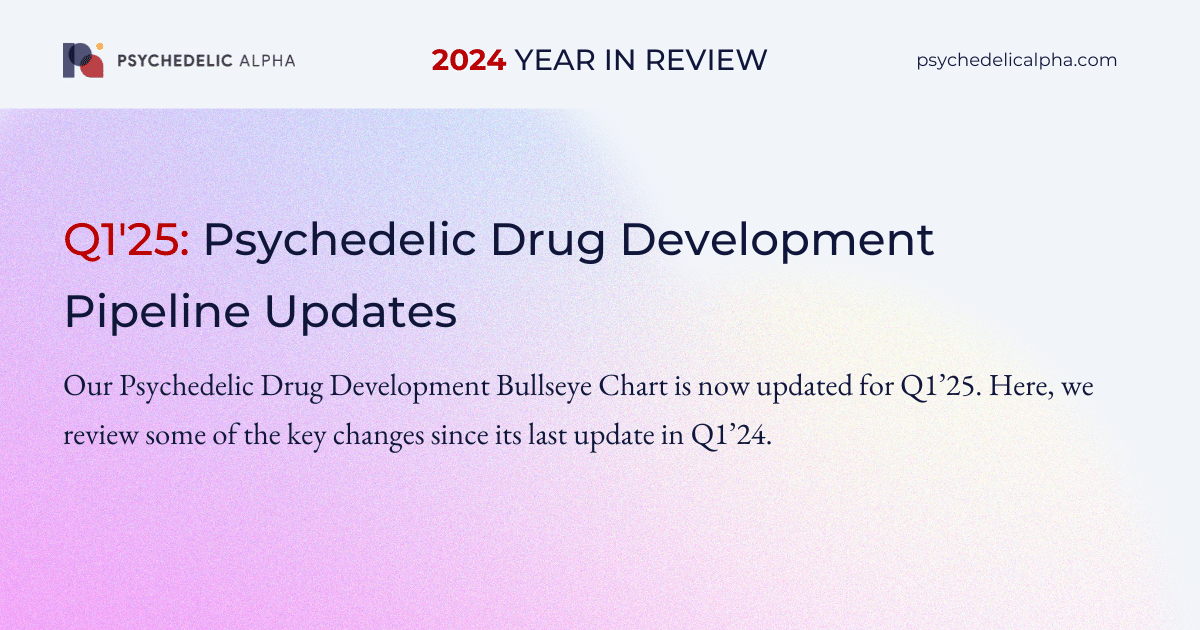 PSYCHEDELIC ALPHA

2024 YEAR IN REVIEW

psychedelicalpha.com

Q1'25: Psychedelic Drug Development Pipeline Updates

Our Psychedelic Drug Development Bullseye Chart is now updated for Q1’25. Here, we review some of the key changes since its last update in Q1’24.